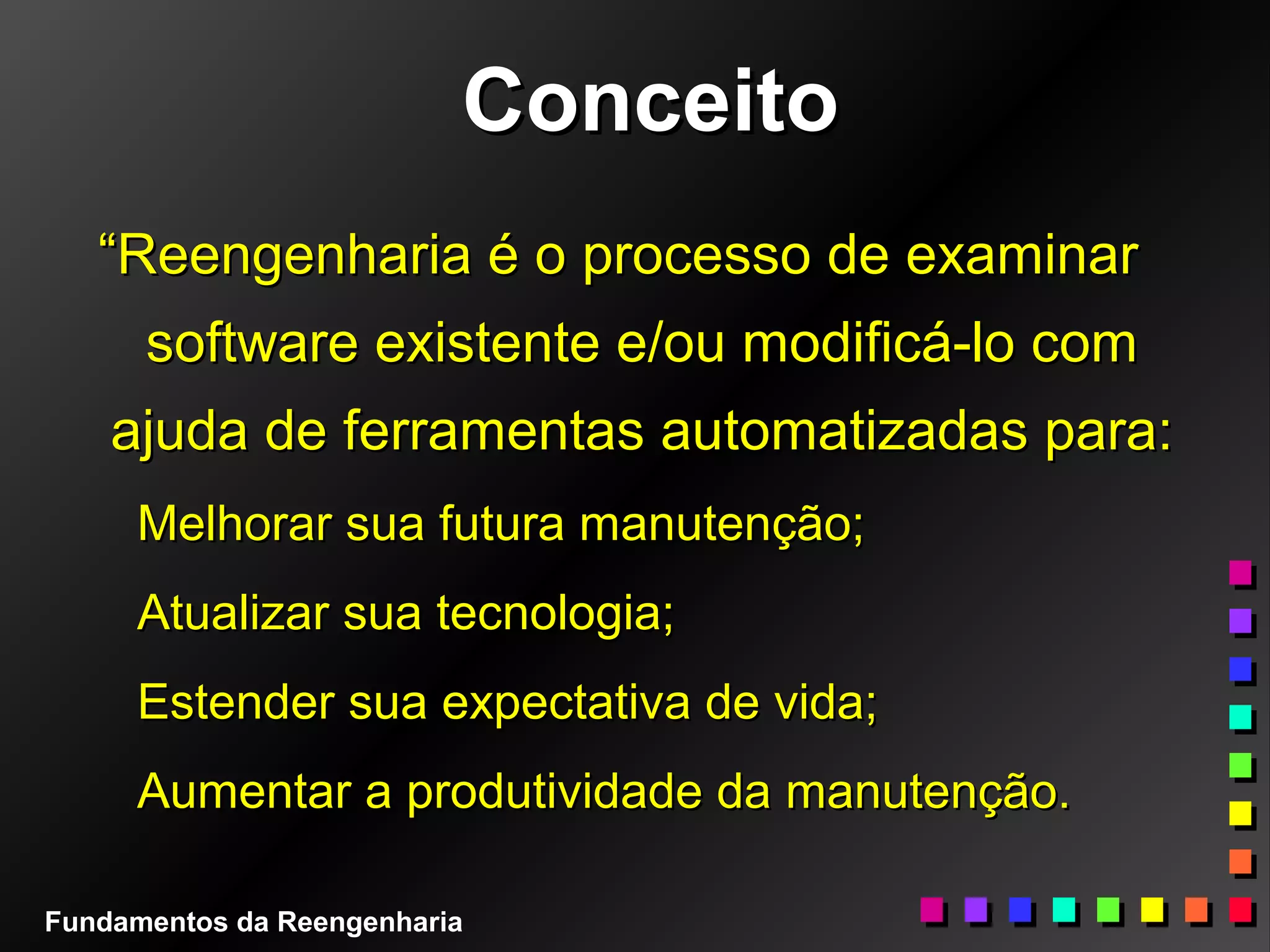 Conceito

“Reengenharia é o processo de examinar software existente e/ou modificá-lo com ajuda de ferramentas automatizadas para:

Melhorar sua futura manutenção;

Atualizar sua tecnologia;

Estender sua expectativa de vida;

Aumentar a produtividade da manutenção.

Fundamentos da Reengenharia